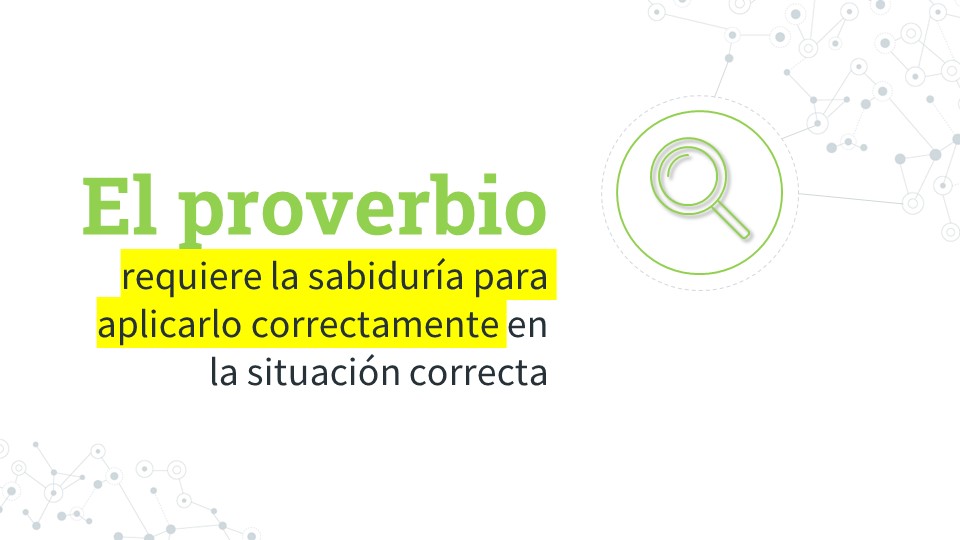 El proverbio

requiere la sabiduría para aplicarlo correctamente en la situación correcta